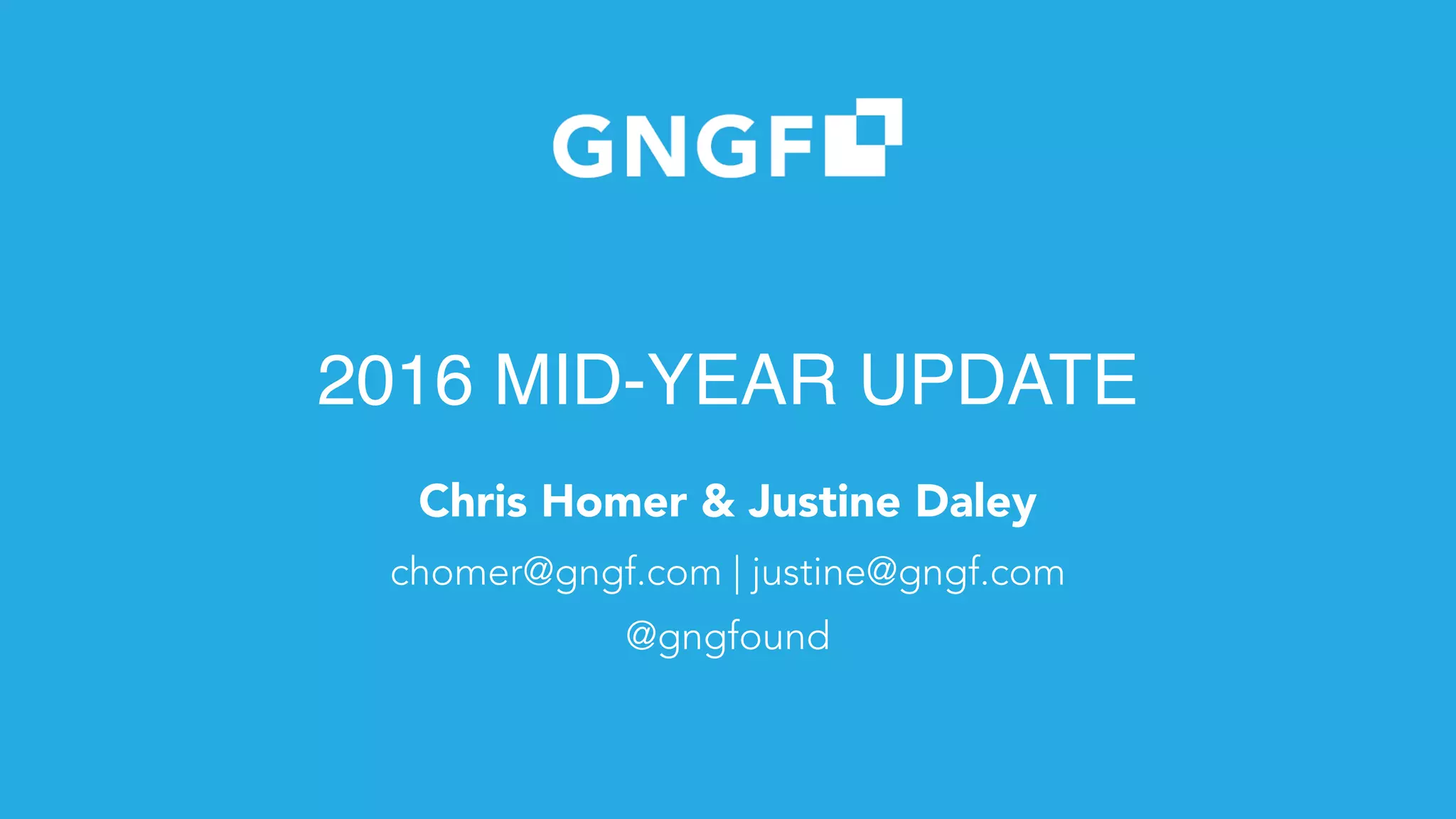 GNGF

2016 MID-YEAR UPDATE

Chris Homer & Justine Daley

chomer@gngf.com | justine@gngf.com

@gngfound